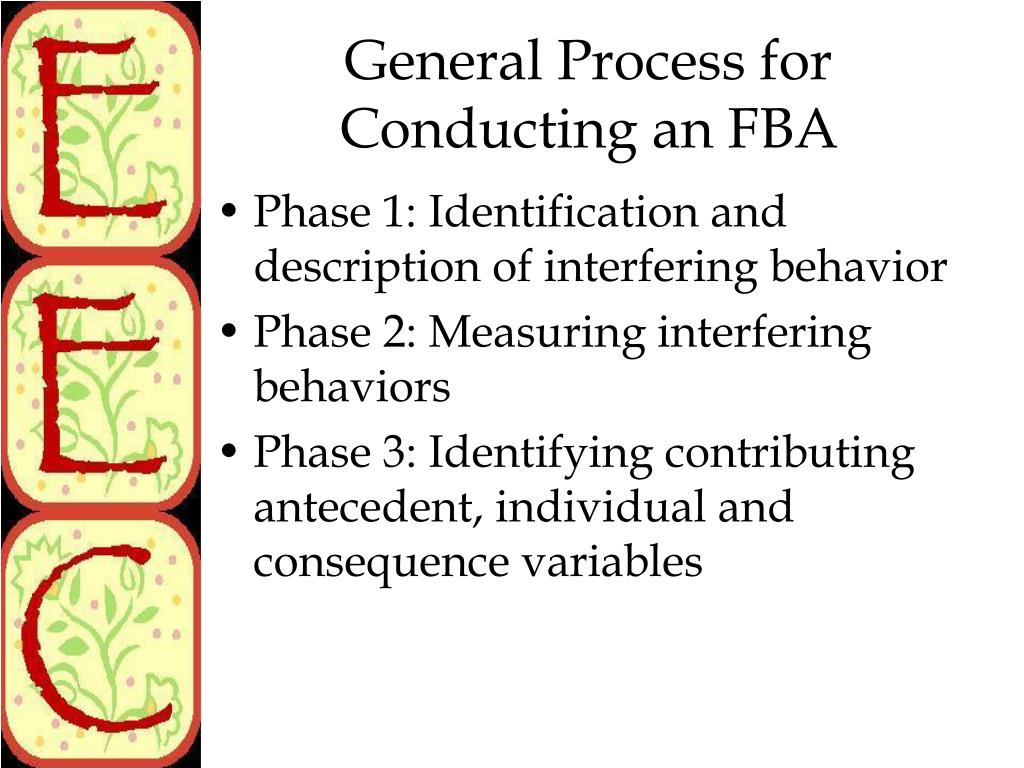 E
E
C

General Process for Conducting an FBA

• Phase 1: Identification and description of interfering behavior
• Phase 2: Measuring interfering behaviors
• Phase 3: Identifying contributing antecedent, individual and consequence variables